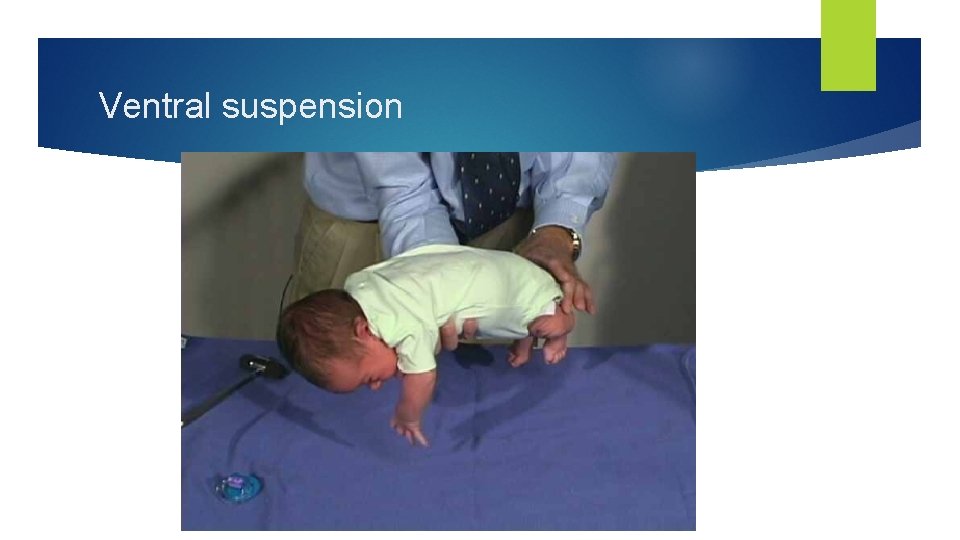 Ventral suspension